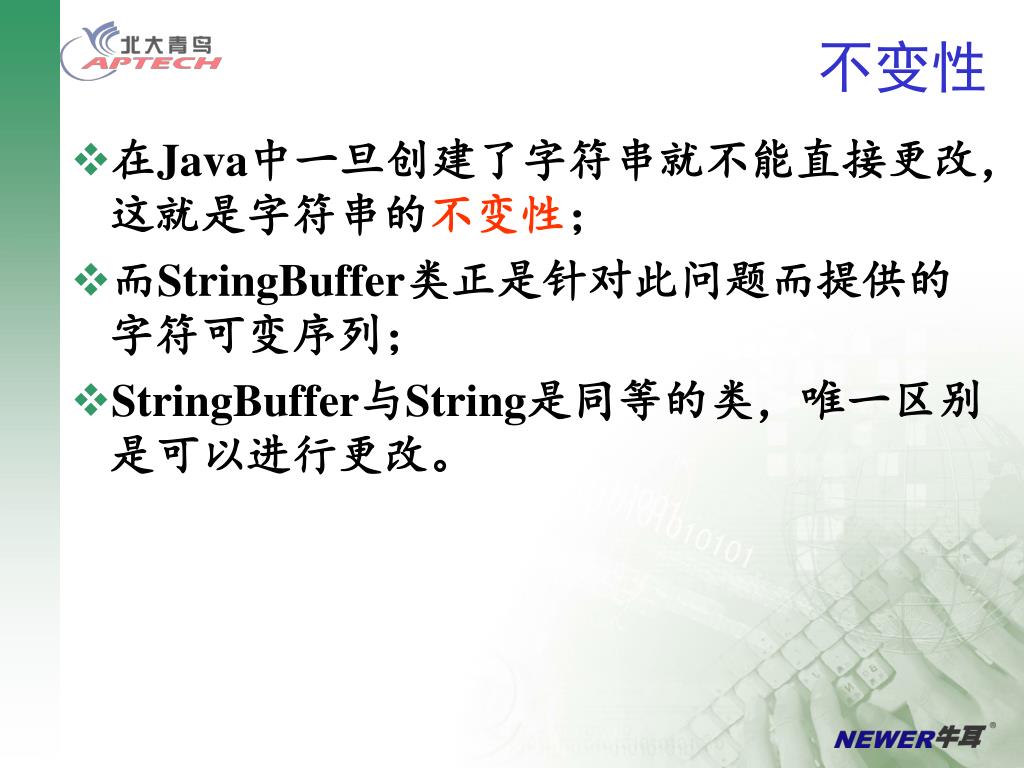 北大青鸟
APTECH

不变性

❖在Java中一旦创建了字符串就不能直接更改，这就是字符串的不变性；

❖而StringBuffer类正是针对此问题而提供的字符可变序列；

❖StringBuffer与String是同等的类，唯一区别是可以进行更改。

NEWER牛耳®